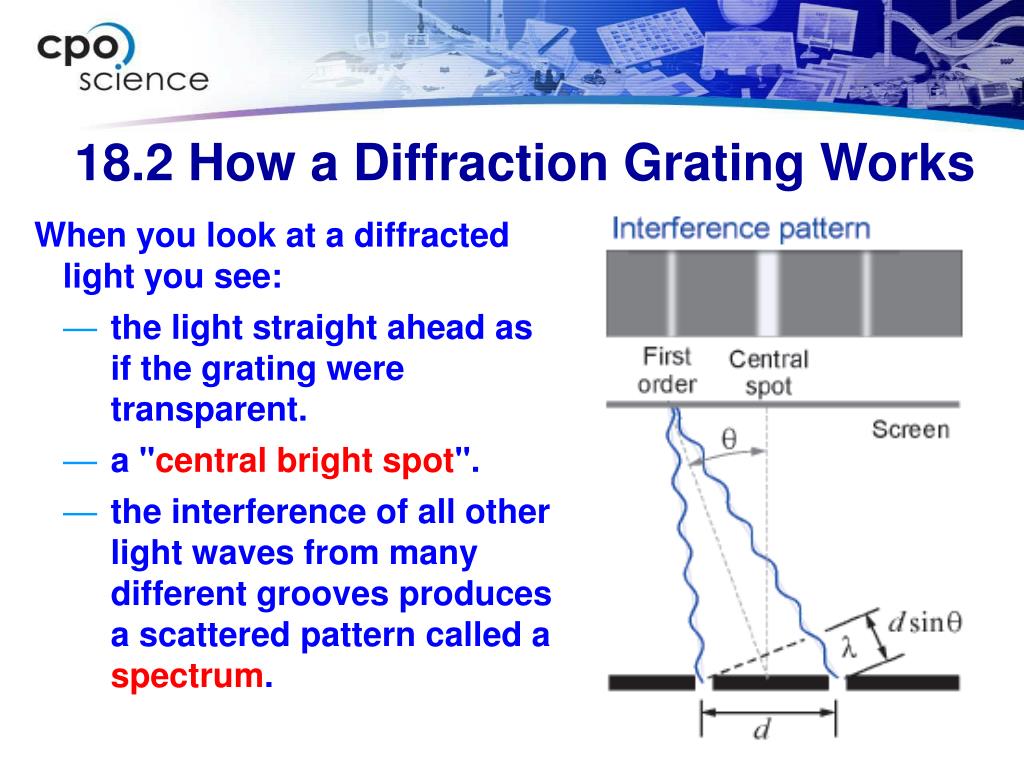 cpo science

18.2 How a Diffraction Grating Works

When you look at a diffracted light you see:

— the light straight ahead as if the grating were transparent.

— a "central bright spot".

— the interference of all other light waves from many different grooves produces a scattered pattern called a spectrum.

Interference pattern

First order

Central spot

Screen

$\theta$

$\lambda$

$d\sin\theta$

$d$